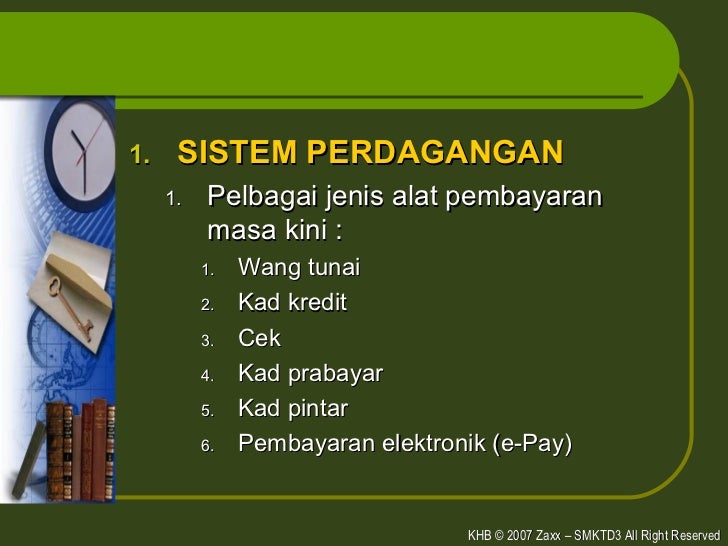 1. SISTEM PERDAGANGAN

1. Pelbagai jenis alat pembayaran masa kini :

1. Wang tunai
2. Kad kredit
3. Cek
4. Kad prabayar
5. Kad pintar
6. Pembayaran elektronik (e-Pay)

KHB © 2007 Zaxx – SMKTD3 All Right Reserved